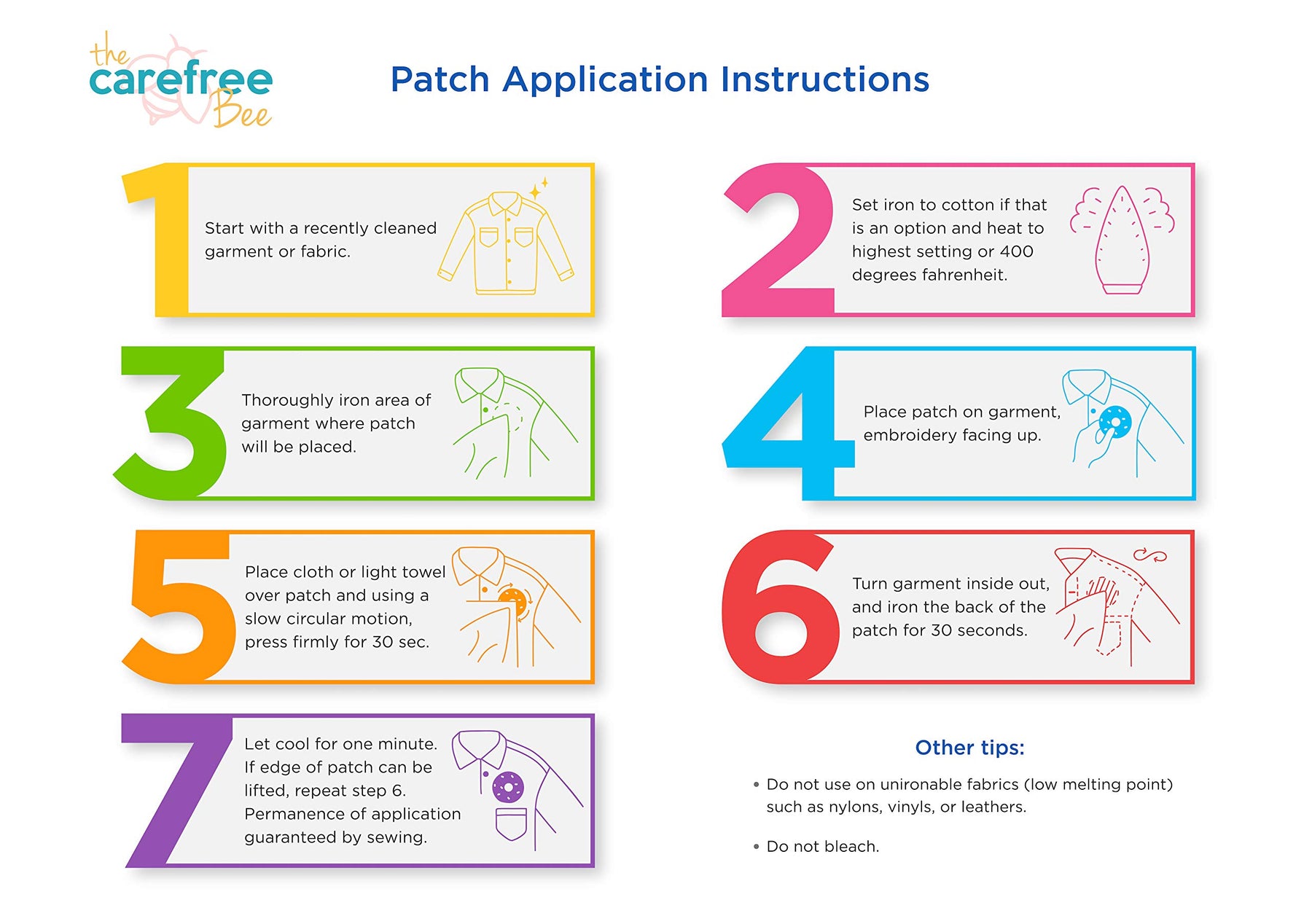 the carefree Bee

Patch Application Instructions

1 Start with a recently cleaned garment or fabric.

2 Set iron to cotton if that is an option and heat to highest setting or 400 degrees fahrenheit.

3 Thoroughly iron area of garment where patch will be placed.

4 Place patch on garment, embroidery facing up.

5 Place cloth or light towel over patch and using a slow circular motion, press firmly for 30 sec.

6 Turn garment inside out, and iron the back of the patch for 30 seconds.

7 Let cool for one minute. If edge of patch can be lifted, repeat step 6. Permanence of application guaranteed by sewing.

Other tips:

• Do not use on unironable fabrics (low melting point) such as nylons, vinyls, or leathers.

• Do not bleach.